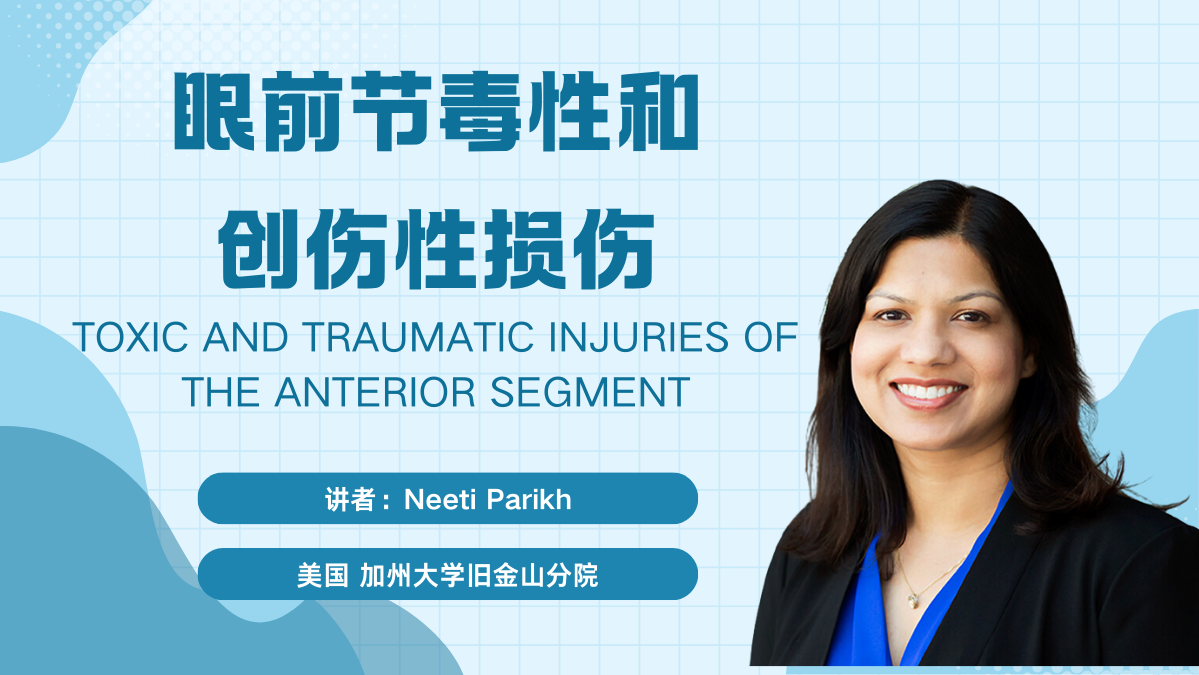 眼前节毒性和
创伤性损伤

TOXIC AND TRAUMATIC INJURIES OF THE ANTERIOR SEGMENT

讲者：Neeti Parikh

美国 加州大学旧金山分院